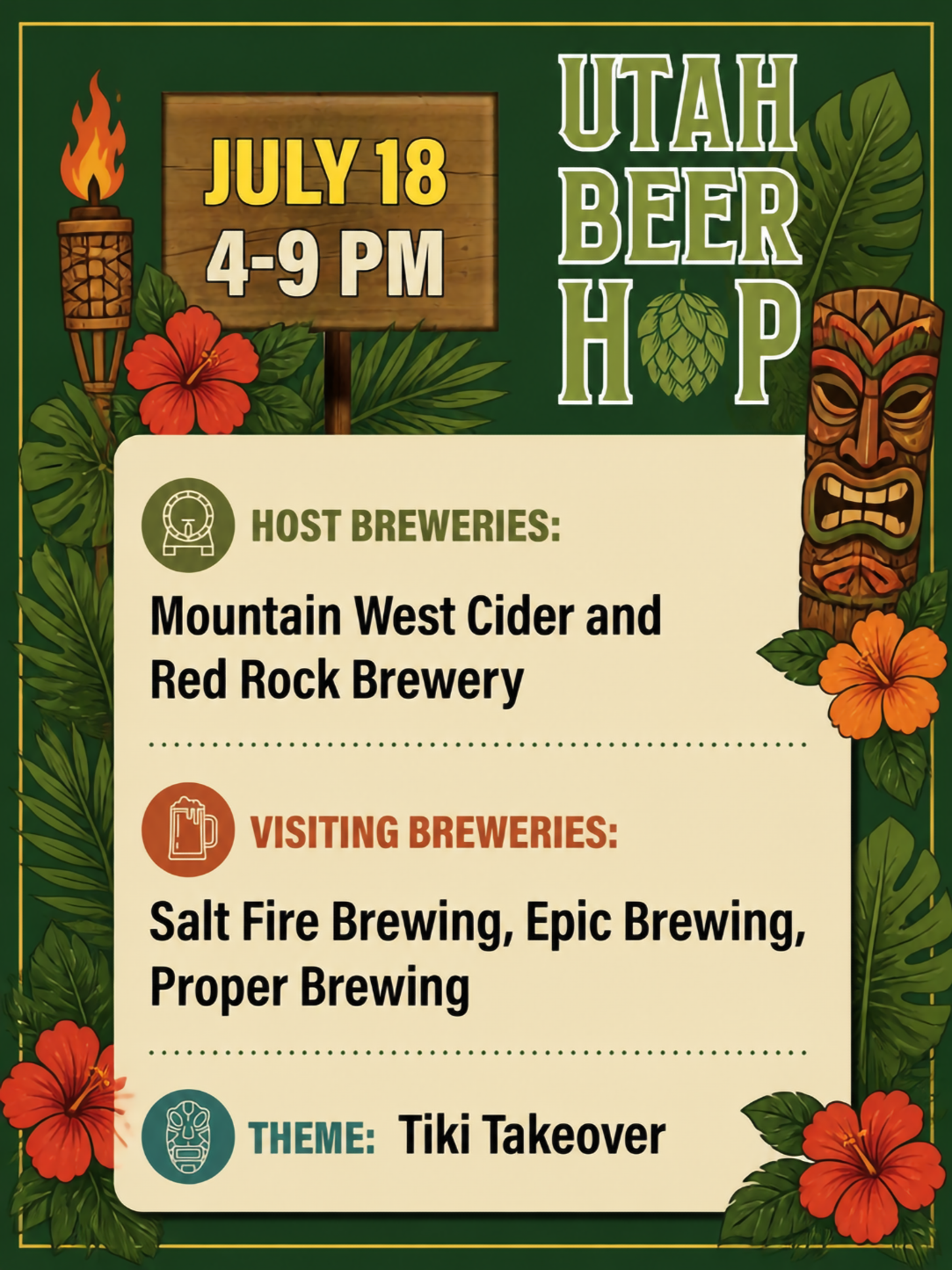 JULY 18
4-9 PM

UTAH
BEER
HOP

HOST BREWERIES:

Mountain West Cider and Red Rock Brewery

VISITING BREWERIES:

Salt Fire Brewing, Epic Brewing, Proper Brewing

THEME: Tiki Takeover